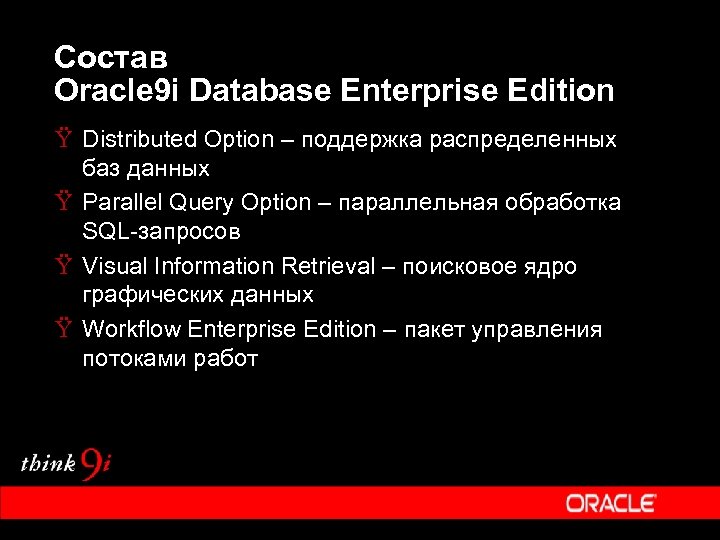 Состав
Oracle9i Database Enterprise Edition

Ÿ Distributed Option – поддержка распределенных баз данных

Ÿ Parallel Query Option – параллельная обработка SQL-запросов

Ÿ Visual Information Retrieval – поисковое ядро графических данных

Ÿ Workflow Enterprise Edition – пакет управления потоками работ

think 9i

ORACLE